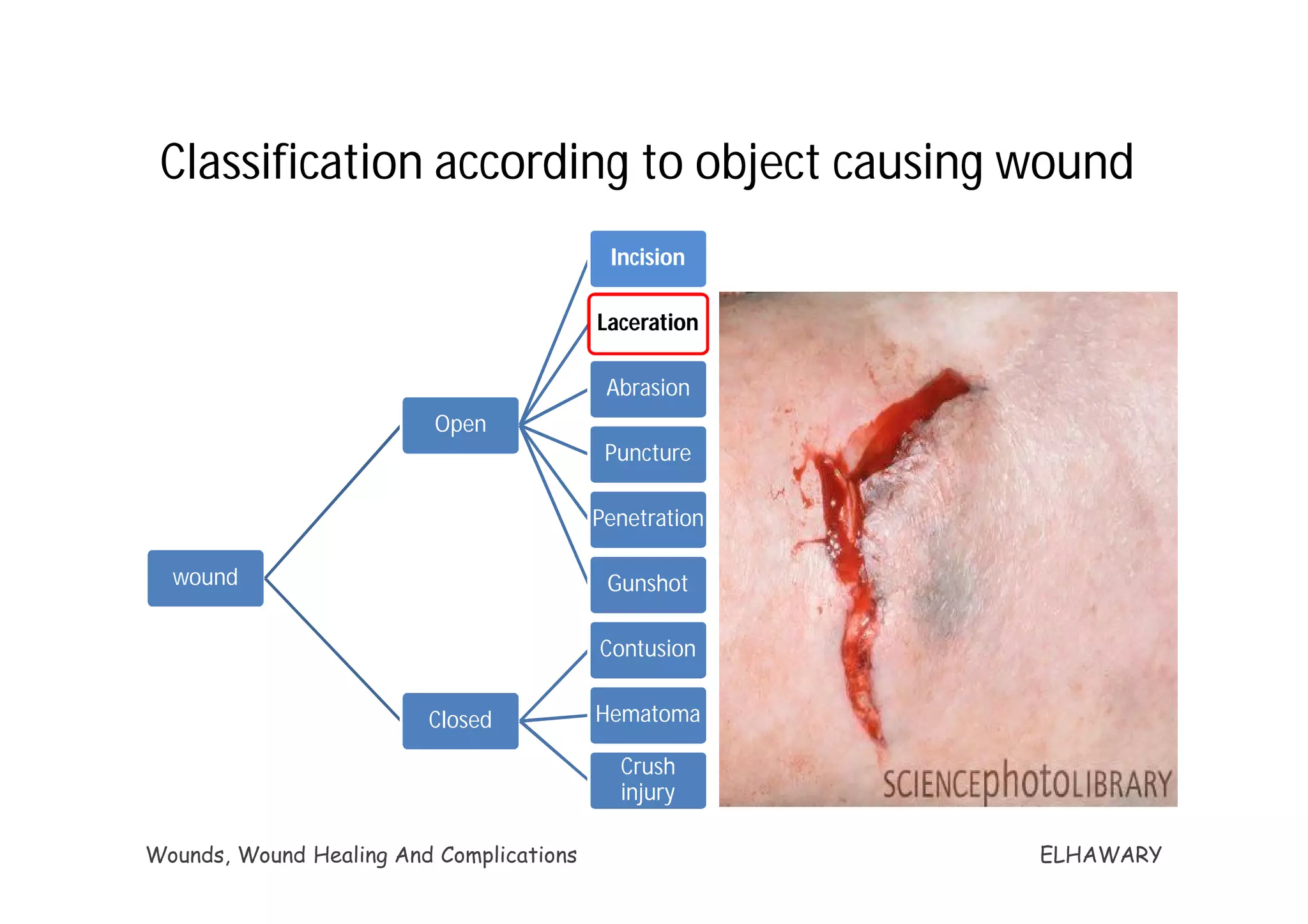 Classification according to object causing wound

wound

Open

Closed

Incision

Laceration

Abrasion

Puncture

Penetration

Gunshot

Contusion

Hematoma

Crush injury

SCIENCEphotoLIBRARY

Wounds, Wound Healing And Complications

ELHAWARY